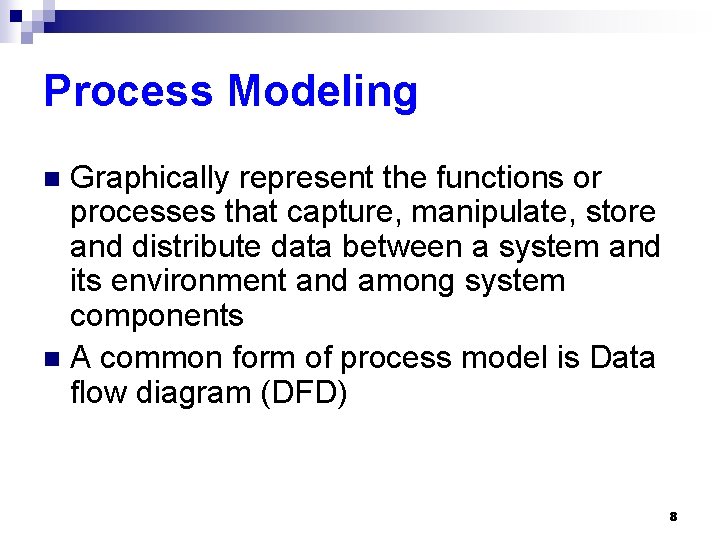 Process Modeling

- Graphically represent the functions or processes that capture, manipulate, store and distribute data between a system and its environment and among system components
- A common form of process model is Data flow diagram (DFD)

8